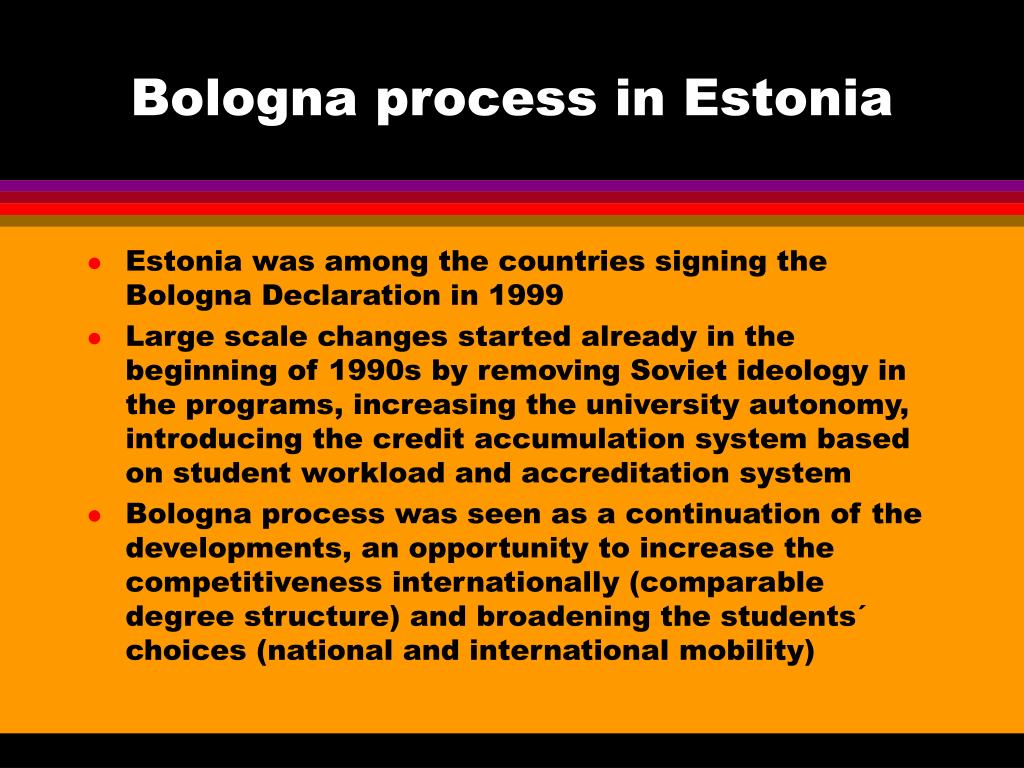 Bologna process in Estonia

• Estonia was among the countries signing the Bologna Declaration in 1999
• Large scale changes started already in the beginning of 1990s by removing Soviet ideology in the programs, increasing the university autonomy, introducing the credit accumulation system based on student workload and accreditation system
• Bologna process was seen as a continuation of the developments, an opportunity to increase the competitiveness internationally (comparable degree structure) and broadening the students´ choices (national and international mobility)